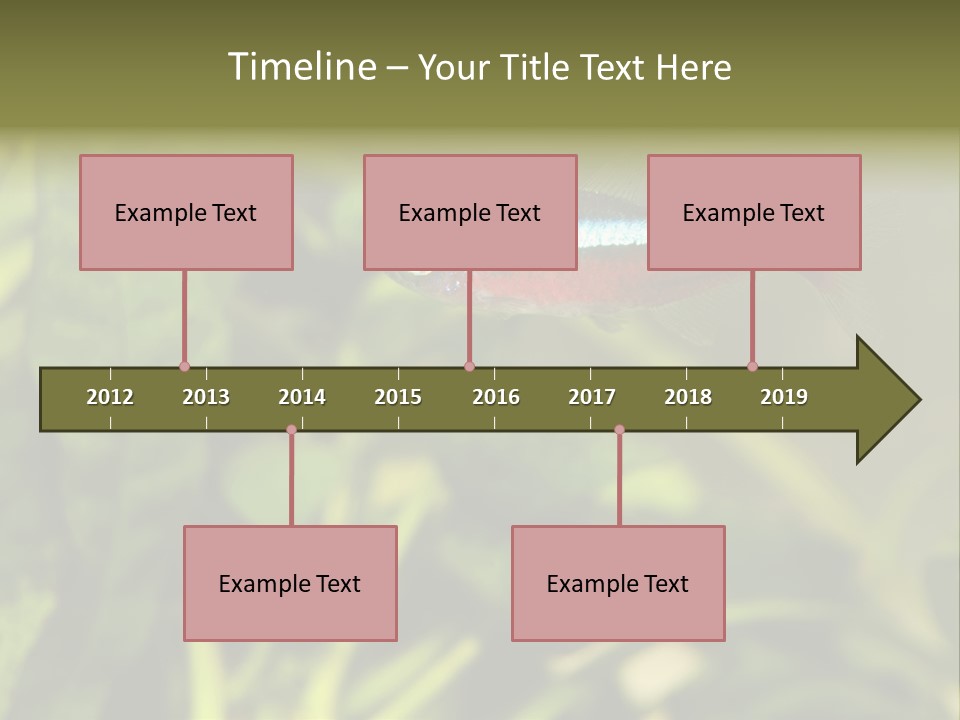 Timeline – Your Title Text Here

Example Text

Example Text

Example Text

2012
2013
2014
2015
2016
2017
2018
2019

Example Text

Example Text